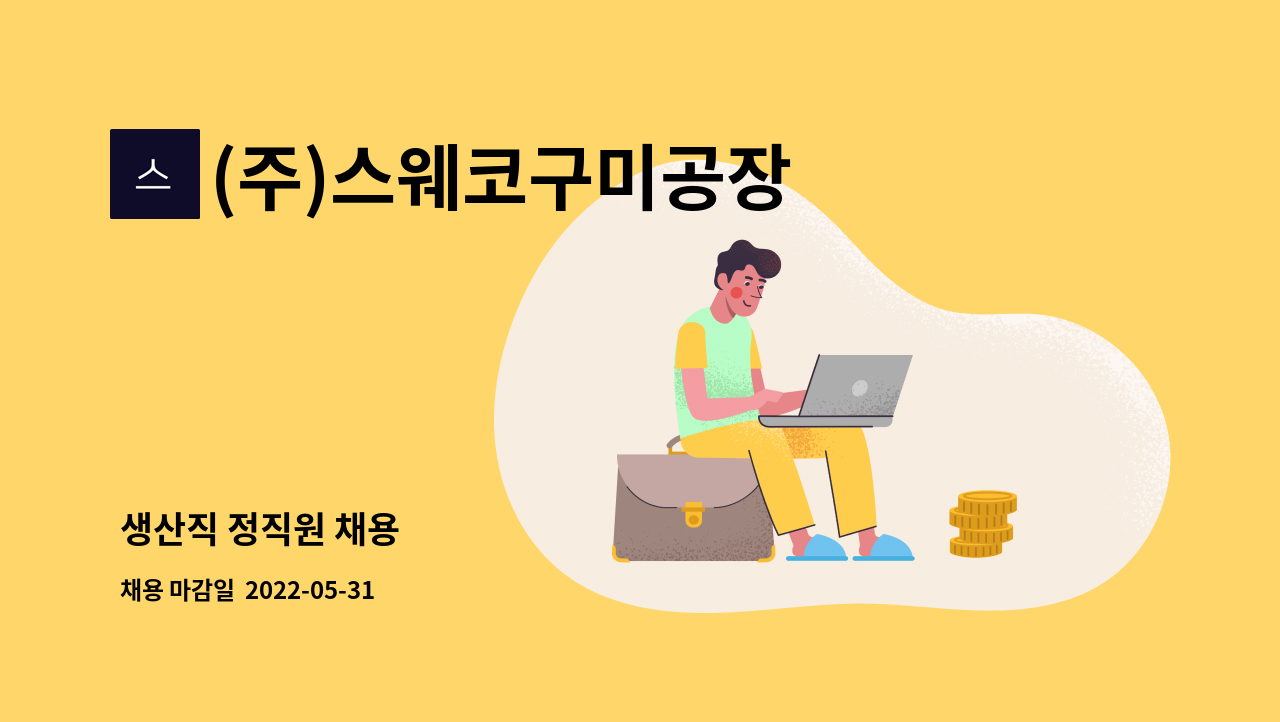 스

(주)스웨코구미공장

생산직 정직원 채용

채용 마감일 2022-05-31